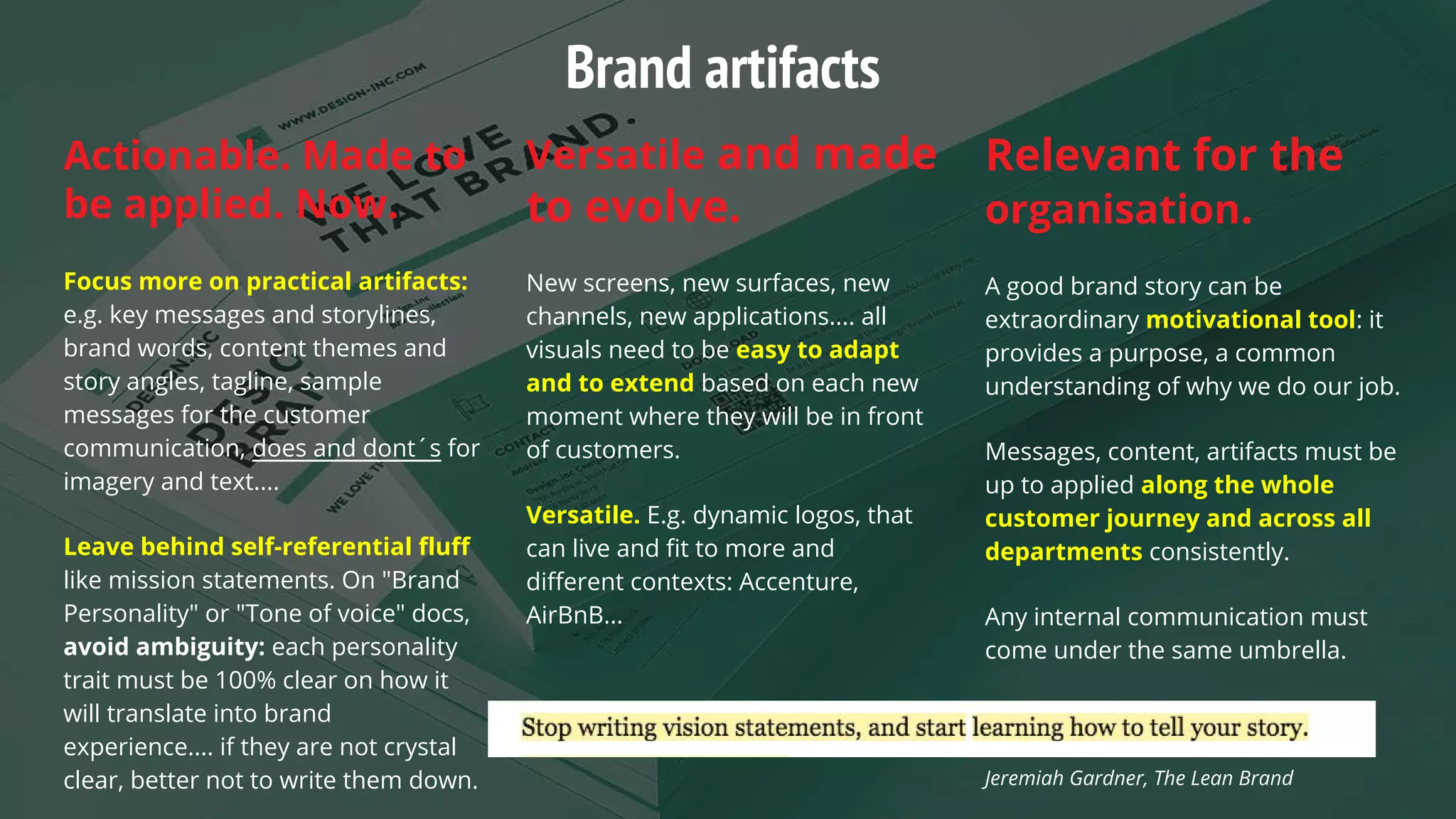 Brand artifacts

Actionable. Made to be applied. Now.

Focus more on practical artifacts: e.g. key messages and storylines, brand words, content themes and story angles, tagline, sample messages for the customer communication, does and dont´s for imagery and text....

Leave behind self-referential fluff like mission statements. On "Brand Personality" or "Tone of voice" docs, avoid ambiguity: each personality trait must be 100% clear on how it will translate into brand experience.... if they are not crystal clear, better not to write them down.

Versatile and made to evolve.

New screens, new surfaces, new channels, new applications.... all visuals need to be easy to adapt and to extend based on each new moment where they will be in front of customers.

Versatile. E.g. dynamic logos, that can live and fit to more and different contexts: Accenture, AirBnB...

Relevant for the organisation.

A good brand story can be extraordinary motivational tool: it provides a purpose, a common understanding of why we do our job.

Messages, content, artifacts must be up to applied along the whole customer journey and across all departments consistently.

Any internal communication must come under the same umbrella.

Stop writing vision statements, and start learning how to tell your story.

Jeremiah Gardner, The Lean Brand

WWW.DESIGN-INC.COM
WE LOVE THAT BRAND.